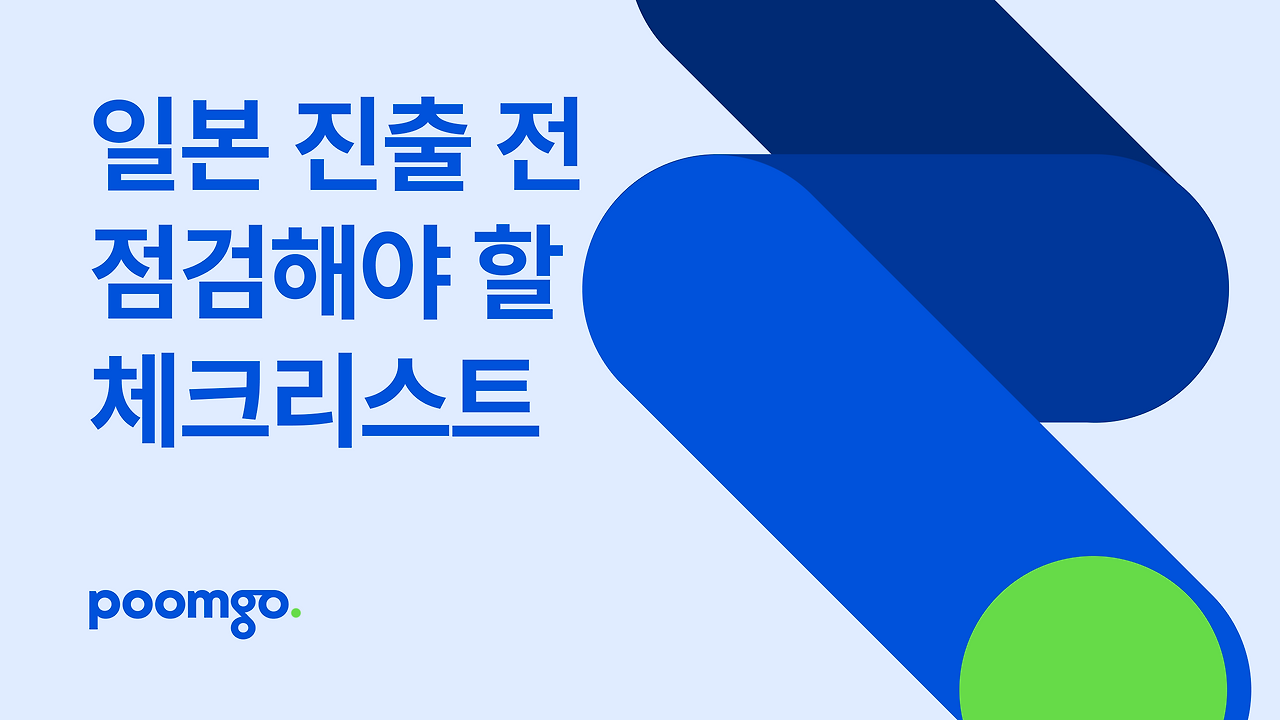 일본 진출 전
점검해야 할
체크리스트

poomgo.